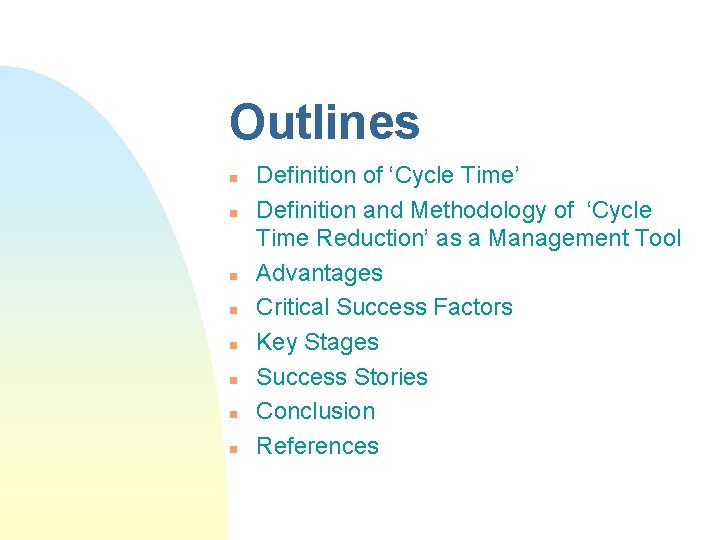 Outlines

- Definition of ‘Cycle Time’
- Definition and Methodology of ‘Cycle Time Reduction’ as a Management Tool
- Advantages
- Critical Success Factors
- Key Stages
- Success Stories
- Conclusion
- References